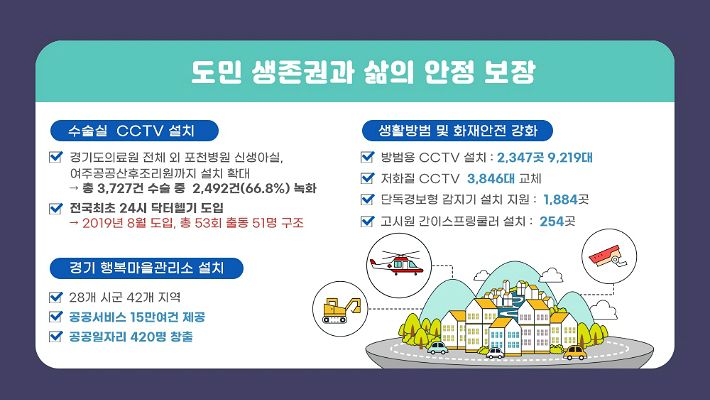 도민 생존권과 삶의 안정 보장

수술실 CCTV 설치

경기도의료원 전체 외 포천병원 신생아실, 여주공공산후조리원까지 설치 확대
→ 총 3,727건 수술 중 2,492건(66.8%) 녹화

전국최초 24시 닥터헬기 도입
→ 2019년 8월 도입, 총 53회 출동 51명 구조

경기 행복마을관리소 설치

28개 시군 42개 지역

공공서비스 15만여건 제공

공공일자리 420명 창출

생활방범 및 화재안전 강화

방범용 CCTV 설치 : 2,347곳 9,219대

저화질 CCTV 3,846대 교체

단독경보형 감지기 설치 지원 : 1,884곳

고시원 간이스프링쿨러 설치 : 254곳